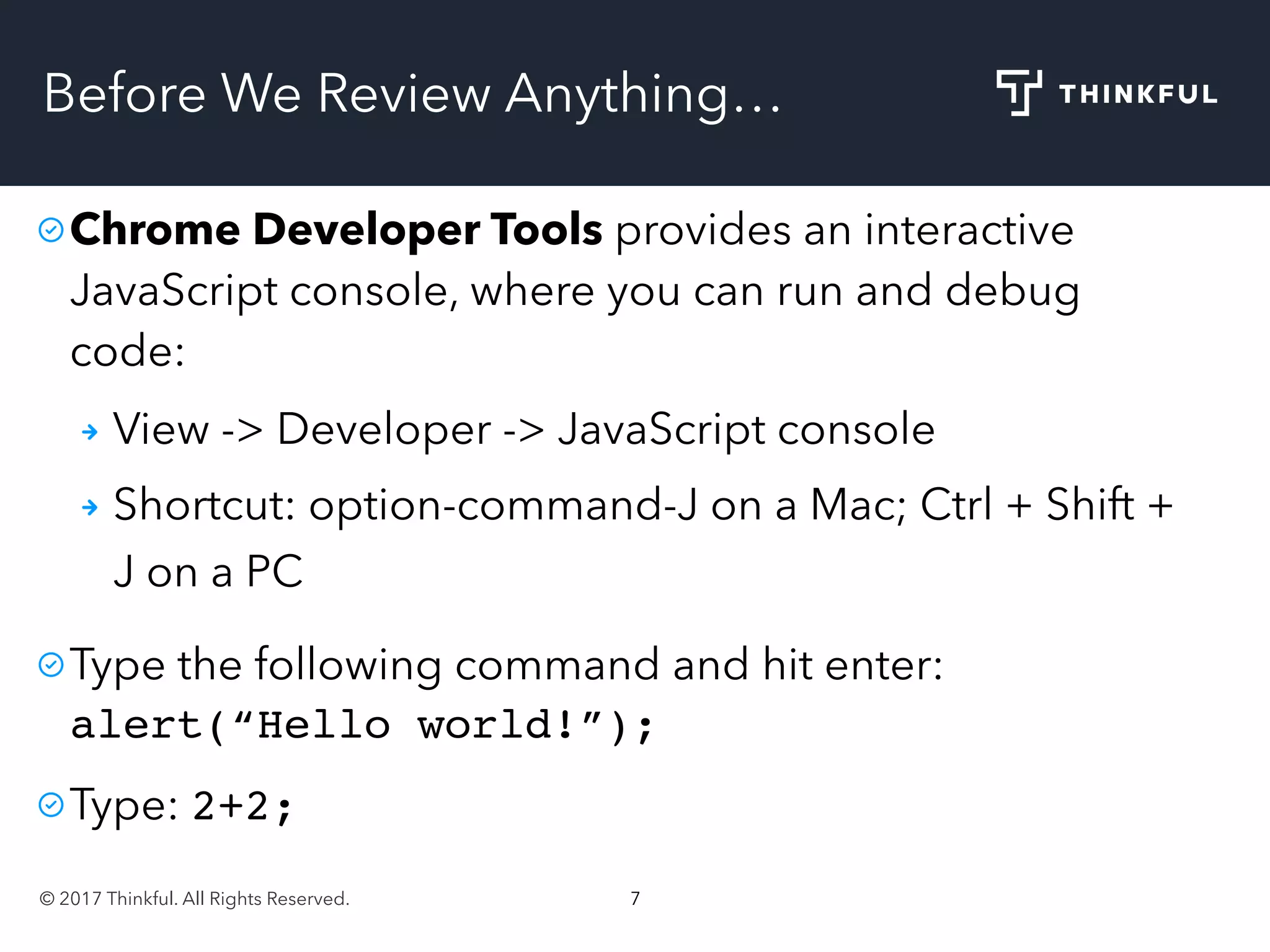 Before We Review Anything…

THINKFUL

Chrome Developer Tools provides an interactive JavaScript console, where you can run and debug code:

View -> Developer -> JavaScript console

Shortcut: option-command-J on a Mac; Ctrl + Shift + J on a PC

Type the following command and hit enter: alert(“Hello world!”);

Type: 2+2;

© 2017 Thinkful. All Rights Reserved.

7